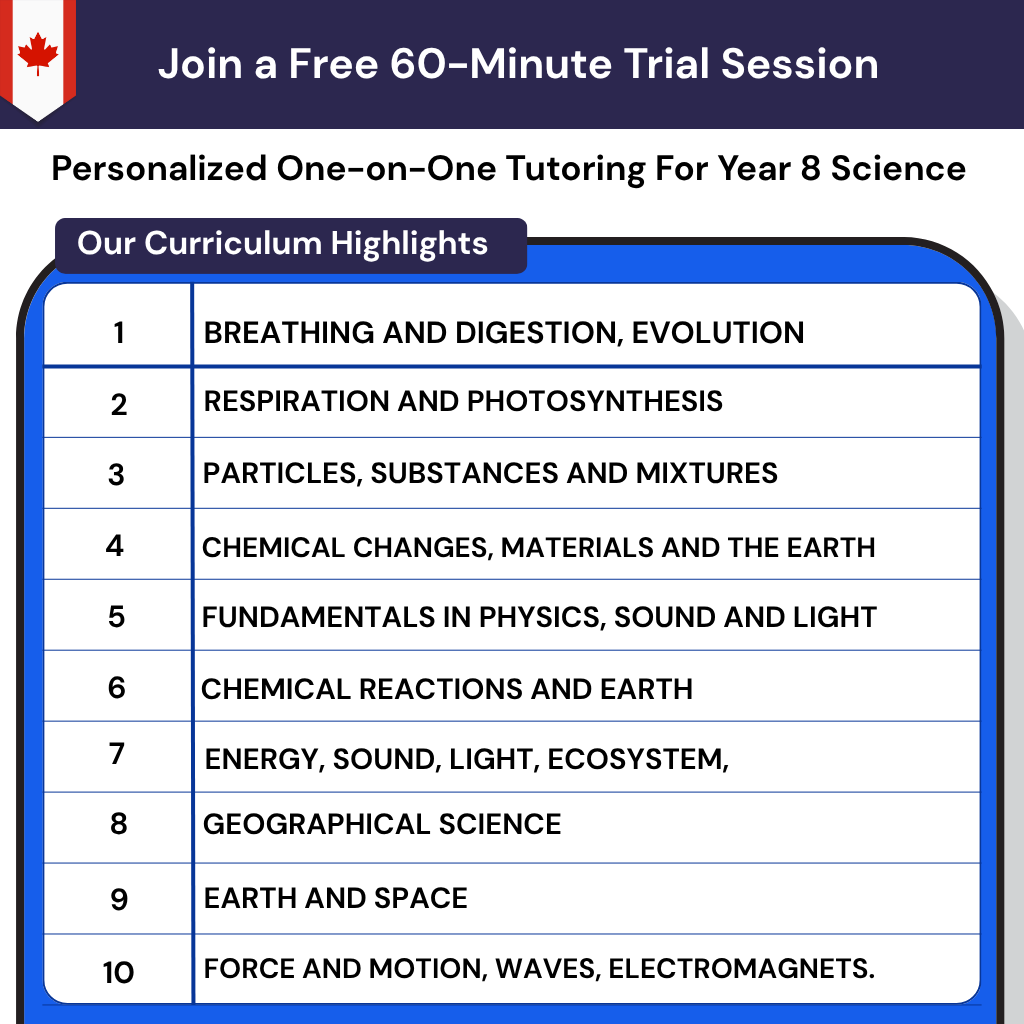 Join a Free 60-Minute Trial Session

Personalized One-on-One Tutoring For Year 8 Science

Our Curriculum Highlights

| 1 | BREATHING AND DIGESTION, EVOLUTION |
|---|---|
| 2 | RESPIRATION AND PHOTOSYNTHESIS |
| 3 | PARTICLES, SUBSTANCES AND MIXTURES |
| 4 | CHEMICAL CHANGES, MATERIALS AND THE EARTH |
| 5 | FUNDAMENTALS IN PHYSICS, SOUND AND LIGHT |
| 6 | CHEMICAL REACTIONS AND EARTH |
| 7 | ENERGY, SOUND, LIGHT, ECOSYSTEM, |
| 8 | GEOGRAPHICAL SCIENCE |
| 9 | EARTH AND SPACE |
| 10 | FORCE AND MOTION, WAVES, ELECTROMAGNETS. |